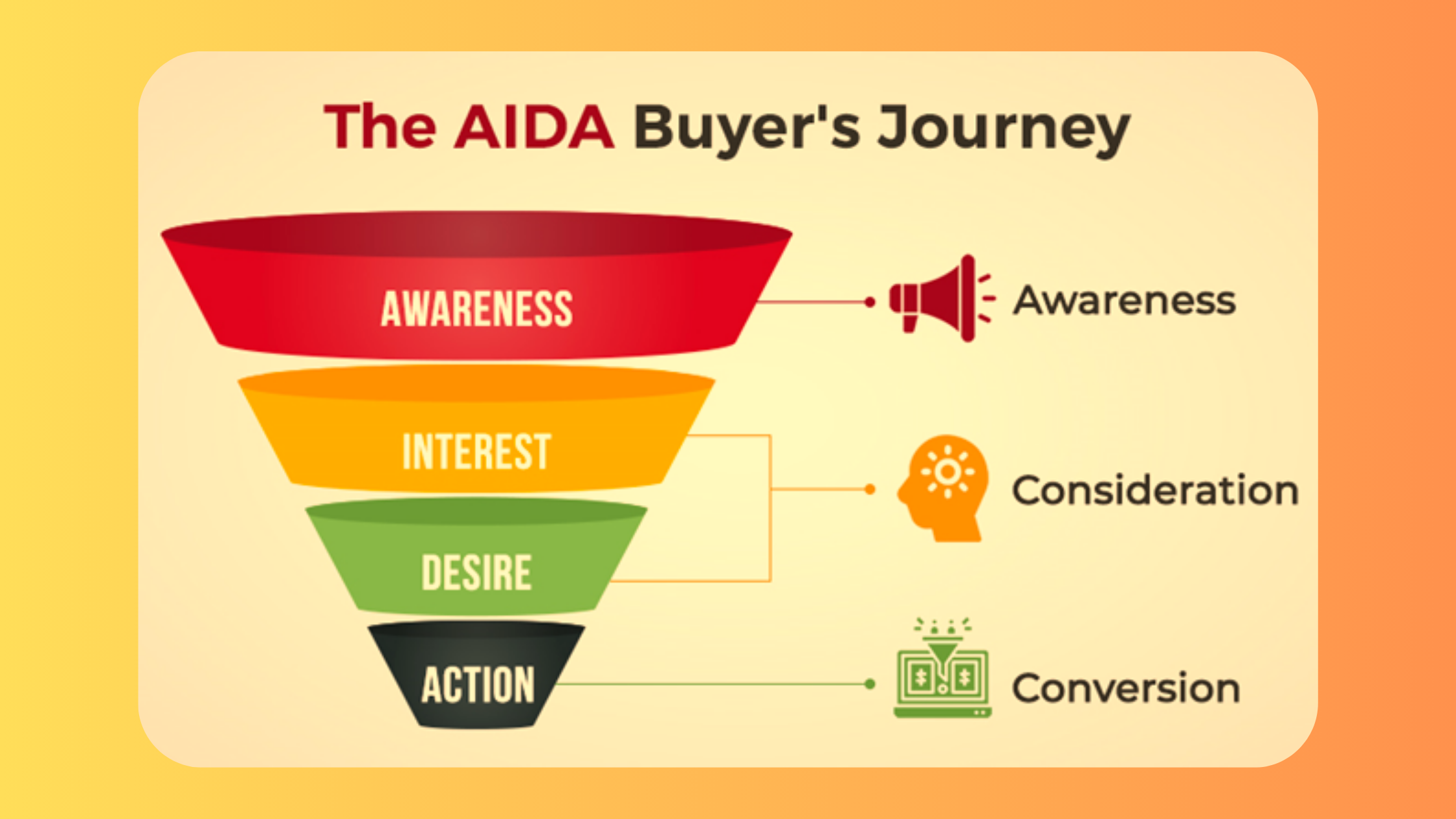 The AIDA Buyer's Journey

AWARENESS

INTEREST

DESIRE

ACTION

Awareness

Consideration

Conversion